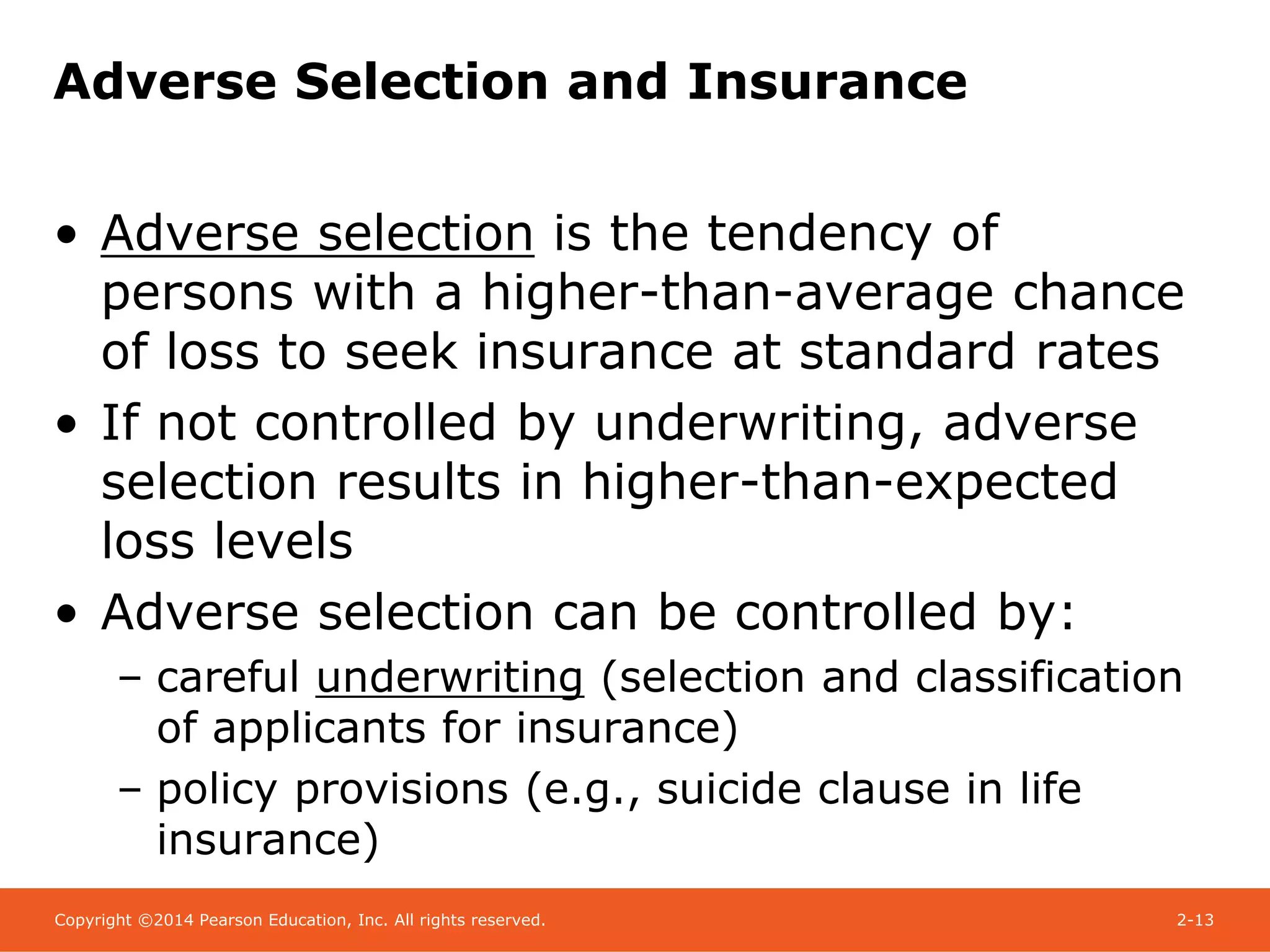 Adverse Selection and Insurance

• Adverse selection is the tendency of persons with a higher-than-average chance of loss to seek insurance at standard rates

• If not controlled by underwriting, adverse selection results in higher-than-expected loss levels

• Adverse selection can be controlled by:

– careful underwriting (selection and classification of applicants for insurance)

– policy provisions (e.g., suicide clause in life insurance)

Copyright ©2014 Pearson Education, Inc. All rights reserved.

2-13